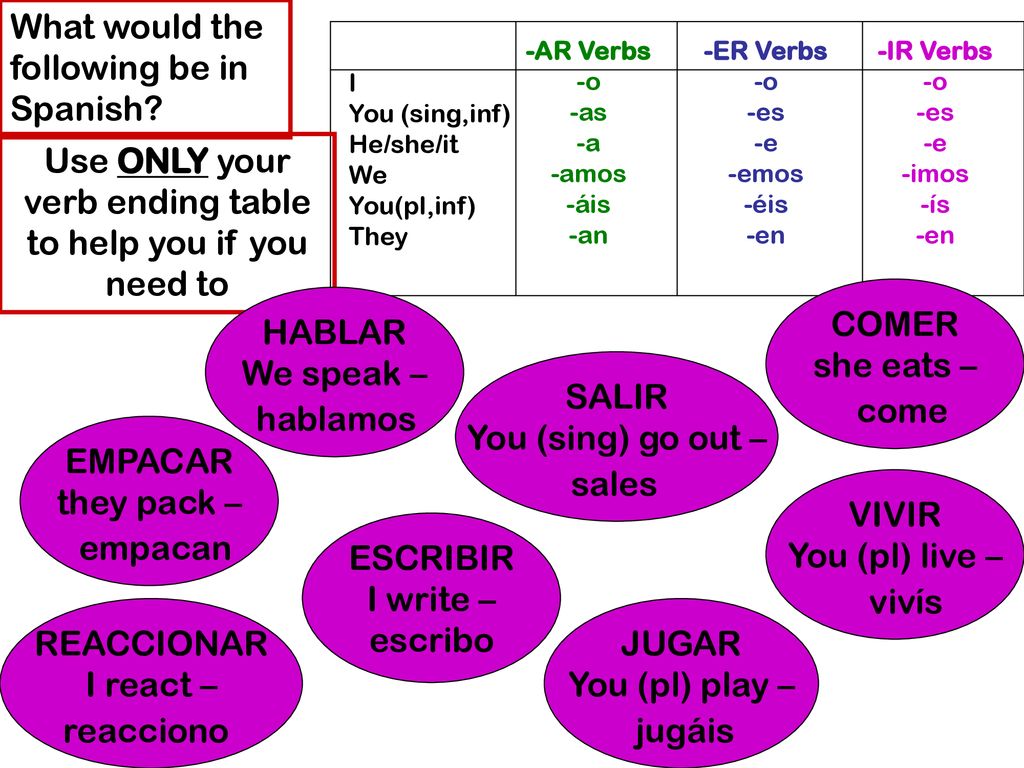 What would the following be in Spanish?

Use ONLY your verb ending table to help you if you need to

| | -AR Verbs | -ER Verbs | -IR Verbs |
|---|---|---|---|
| I | -o | -o | -o |
| You (sing,inf) | -as | -es | -es |
| He/she/it | -a | -e | -e |
| We | -amos | -emos | -imos |
| You(pl,inf) | -áis | -éis | -ís |
| They | -an | -en | -en |

HABLAR
We speak – hablamos

COMER
she eats – come

SALIR
You (sing) go out – sales

EMPACAR
they pack – empacan

VIVIR
You (pl) live – vivís

ESCRIBIR
I write – escribo

REACCIONAR
I react – reacciono

JUGAR
You (pl) play – jugáis